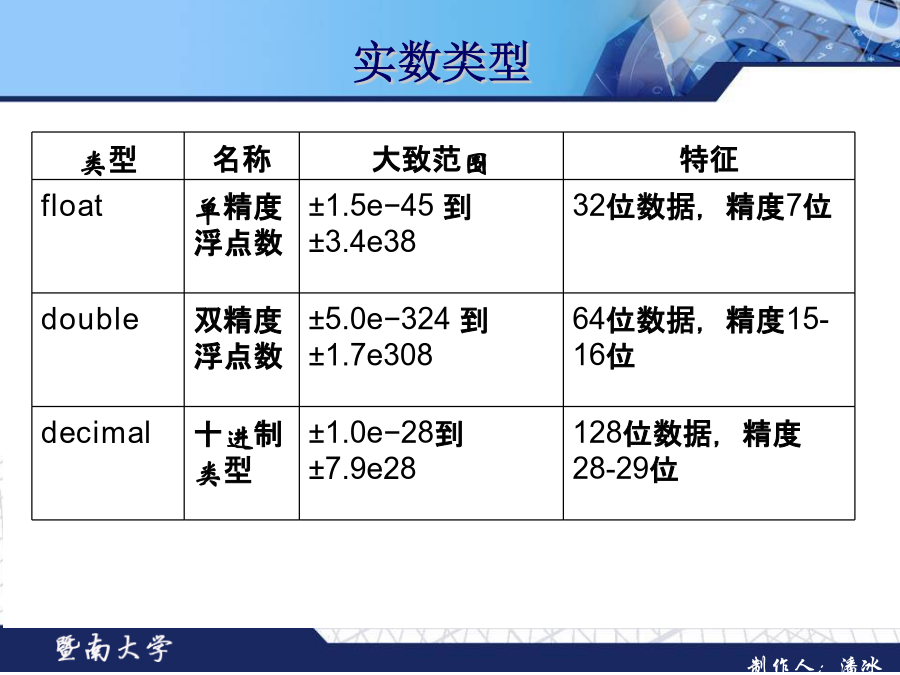 实数类型

| 类型 | 名称 | 大致范围 | 特征 |
|---|---|---|---|
| float | 单精度浮点数 | ±1.5e−45 到 ±3.4e38 | 32位数据，精度7位 |
| double | 双精度浮点数 | ±5.0e−324 到 ±1.7e308 | 64位数据，精度15-16位 |
| decimal | 十进制类型 | ±1.0e−28到 ±7.9e28 | 128位数据，精度28-29位 |

暨南大学

制作人：潘冰